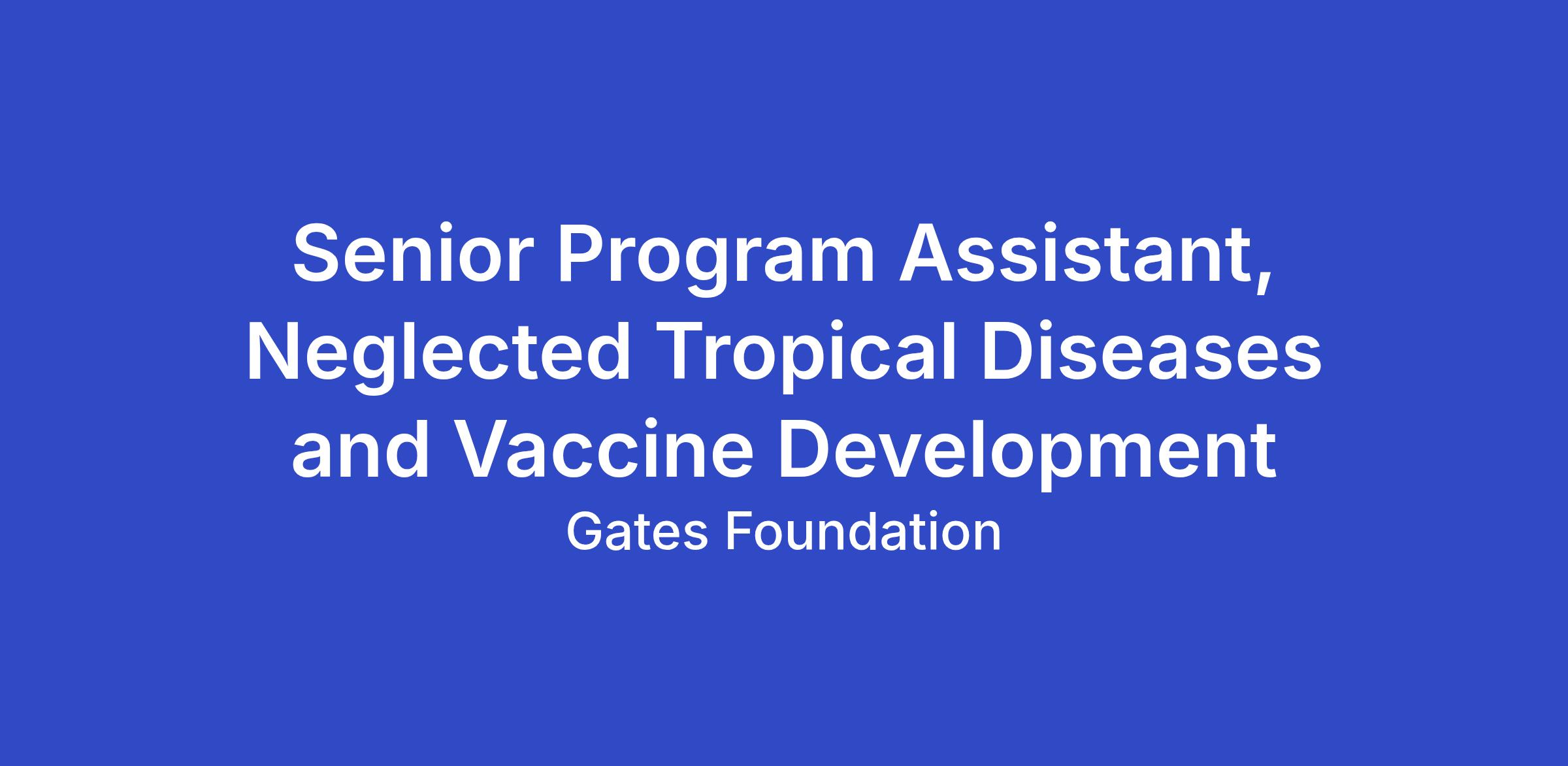 Senior Program Assistant, Neglected Tropical Diseases and Vaccine Development

Gates Foundation